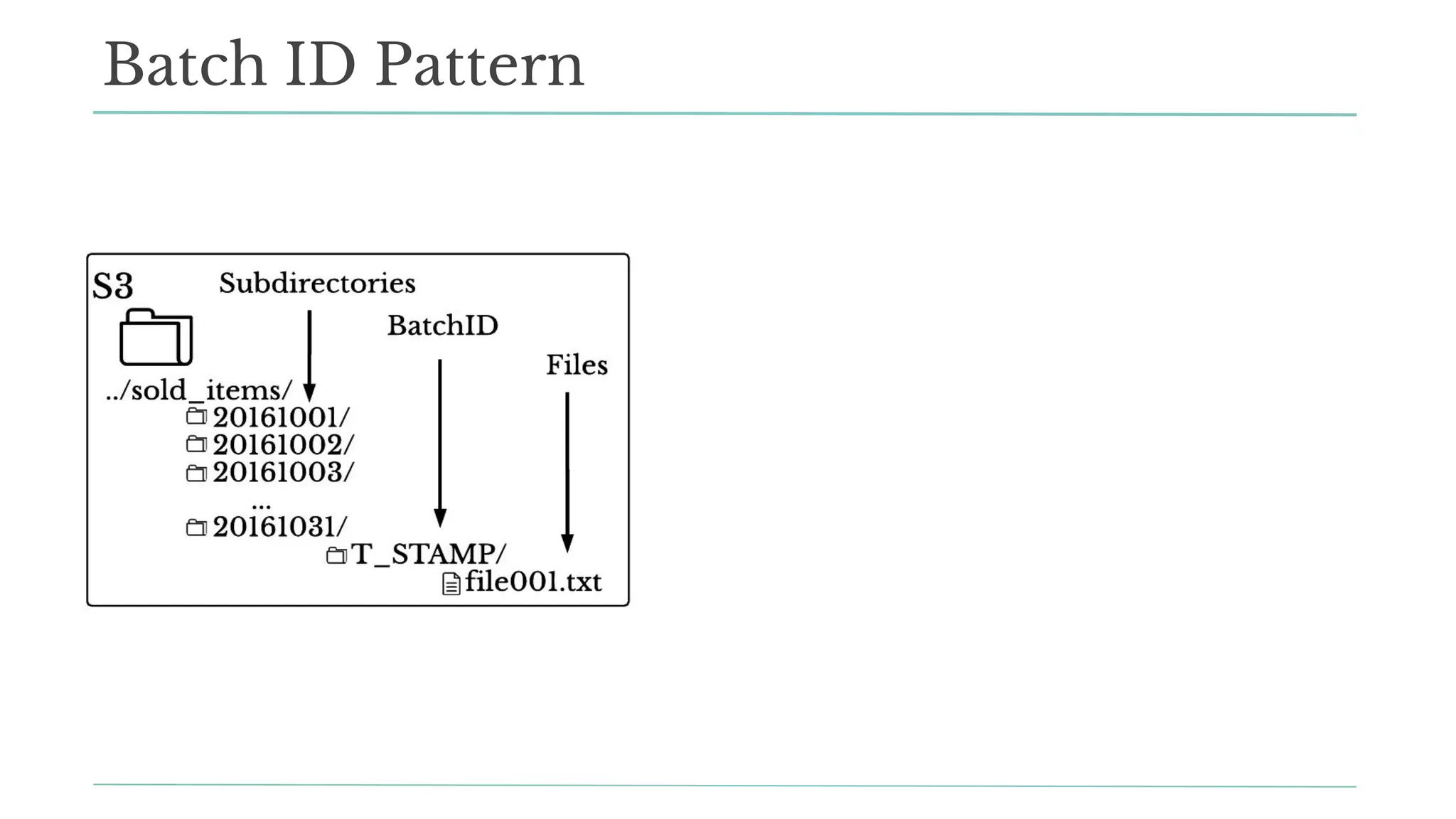 Batch ID Pattern

S3

Subdirectories

BatchID

Files

../sold_items/
20161001/
20161002/
20161003/
...
20161031/
T_STAMP/
file001.txt